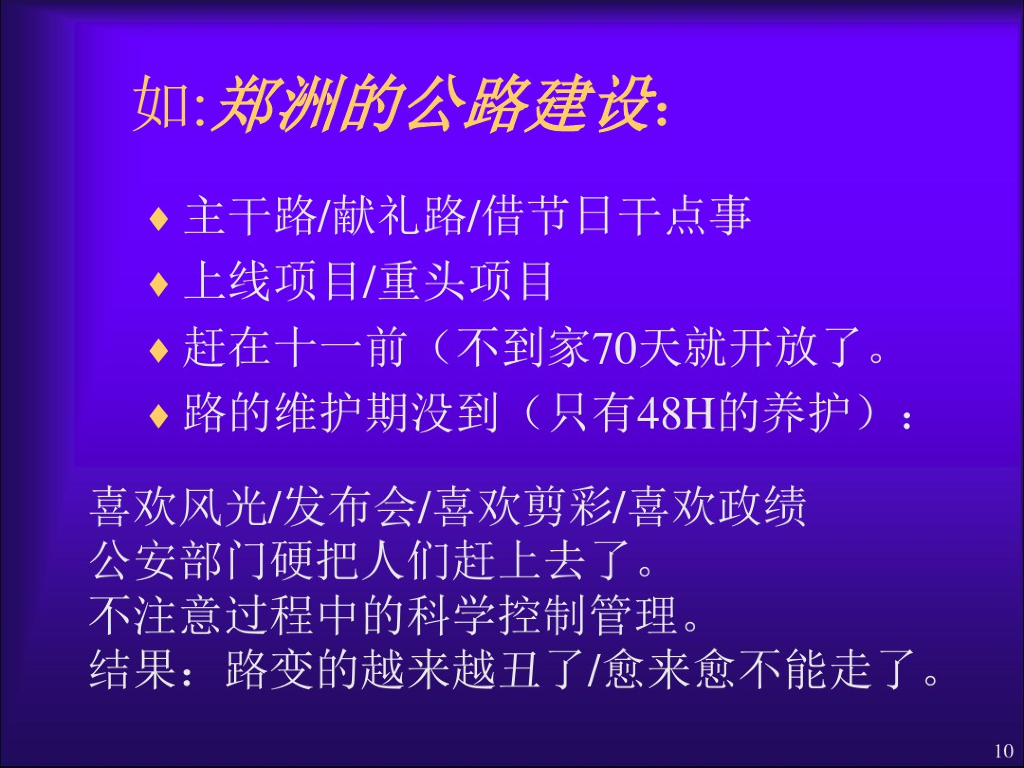 如:郑洲的公路建设:

♦ 主干路/献礼路/借节日干点事
♦ 上线项目/重头项目
♦ 赶在十一前（不到家70天就开放了。
♦ 路的维护期没到（只有48H的养护）：

喜欢风光/发布会/喜欢剪彩/喜欢政绩
公安部门硬把人们赶上去了。
不注意过程中的科学控制管理。
结果：路变的越来越丑了/愈来愈不能走了。

10